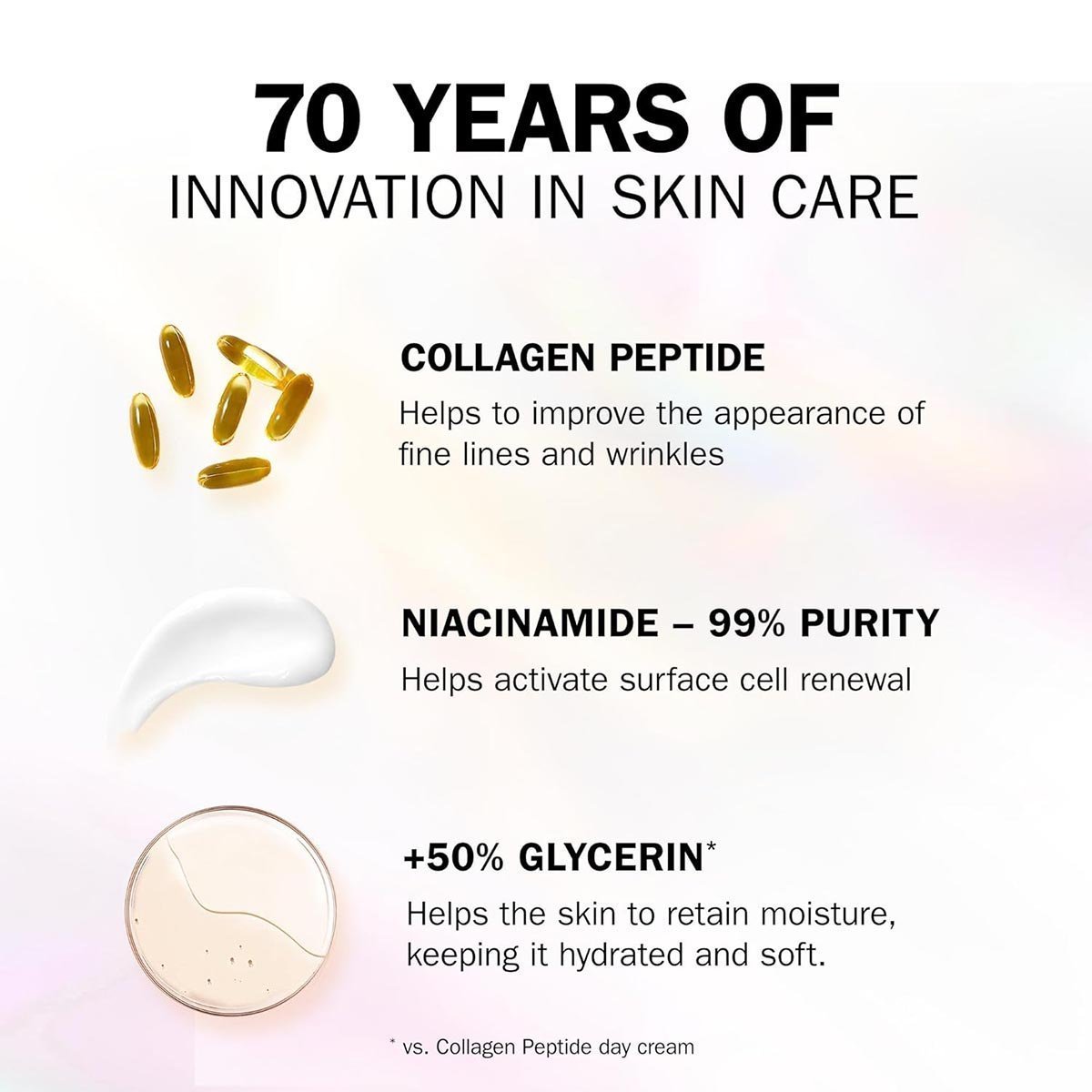 70 YEARS OF
INNOVATION IN SKIN CARE

COLLAGEN PEPTIDE
Helps to improve the appearance of fine lines and wrinkles

NIACINAMIDE – 99% PURITY
Helps activate surface cell renewal

+50% GLYCERIN*
Helps the skin to retain moisture, keeping it hydrated and soft.

* vs. Collagen Peptide day cream